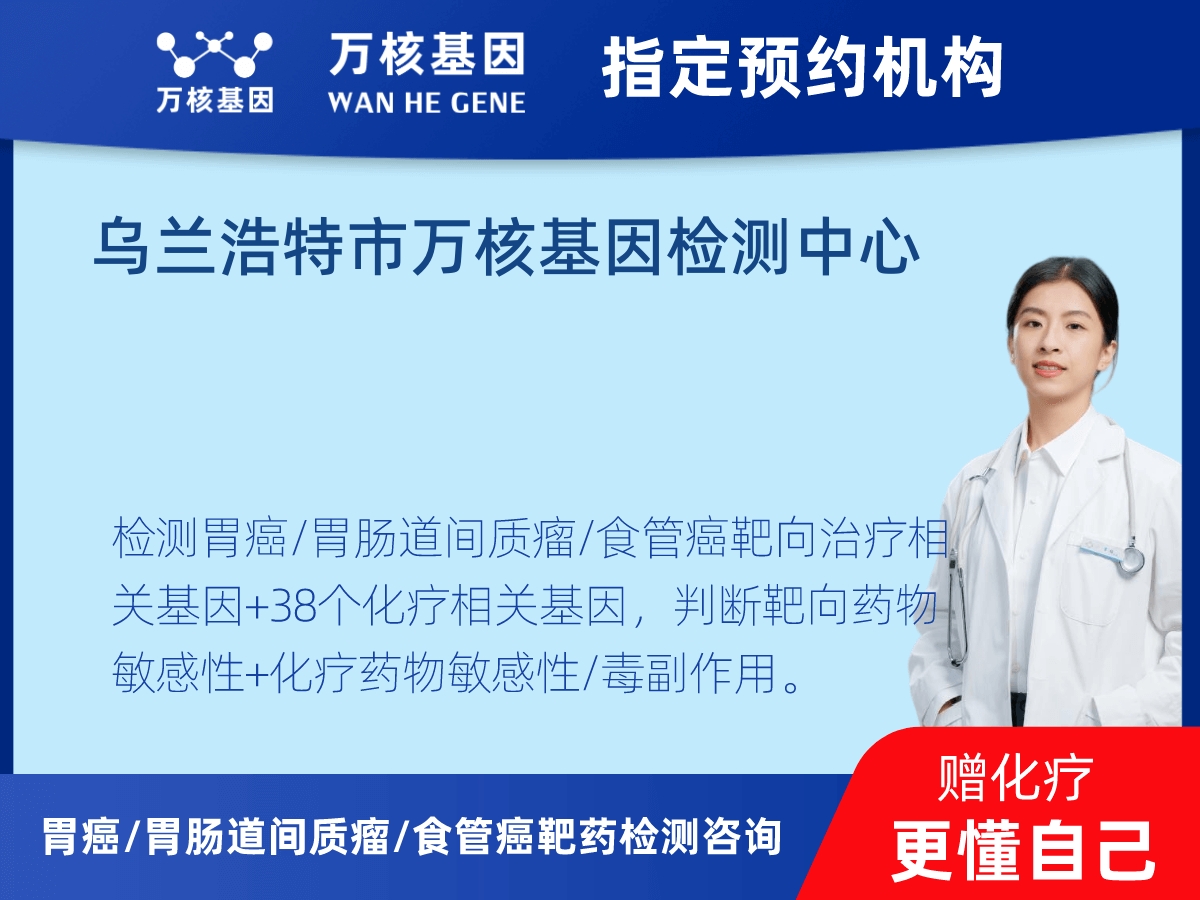 万核基因

万核基因
WAN HE GENE

指定预约机构

乌兰浩特市万核基因检测中心

检测胃癌/胃肠道间质瘤/食管癌靶向治疗相关基因+38个化疗相关基因，判断靶向药物敏感性+化疗药物敏感性/毒副作用。

胃癌/胃肠道间质瘤/食管癌靶药检测咨询

赠化疗
更懂自己